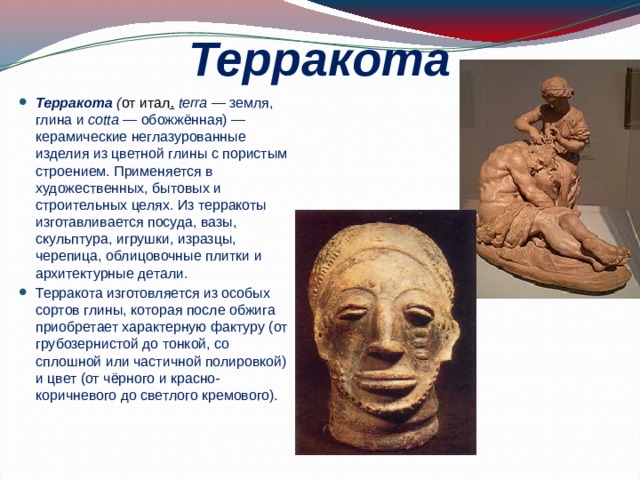 Терракота

Терракота (от итал. terra — земля, глина и cotta — обожжённая) — керамические неглазурованные изделия из цветной глины с пористым строением. Применяется в художественных, бытовых и строительных целях. Из терракоты изготавливается посуда, вазы, скульптура, игрушки, изразцы, черепица, облицовочные плитки и архитектурные детали.

Терракота изготовляется из особых сортов глины, которая после обжига приобретает характерную фактуру (от грубозернистой до тонкой, со сплошной или частичной полировкой) и цвет (от чёрного и красно-коричневого до светлого кремового).